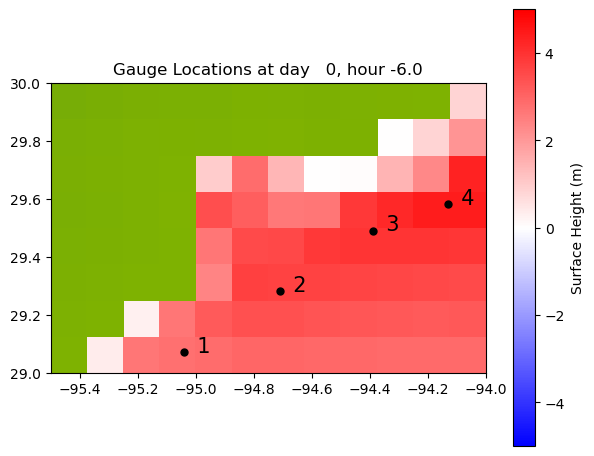 Gauge Locations at day 0, hour -6.0

30.0
29.8
29.6
29.4
29.2
29.0

−95.4 −95.2 −95.0 −94.8 −94.6 −94.4 −94.2 −94.0

1
2
3
4

4
2
0
−2
−4

Surface Height (m)